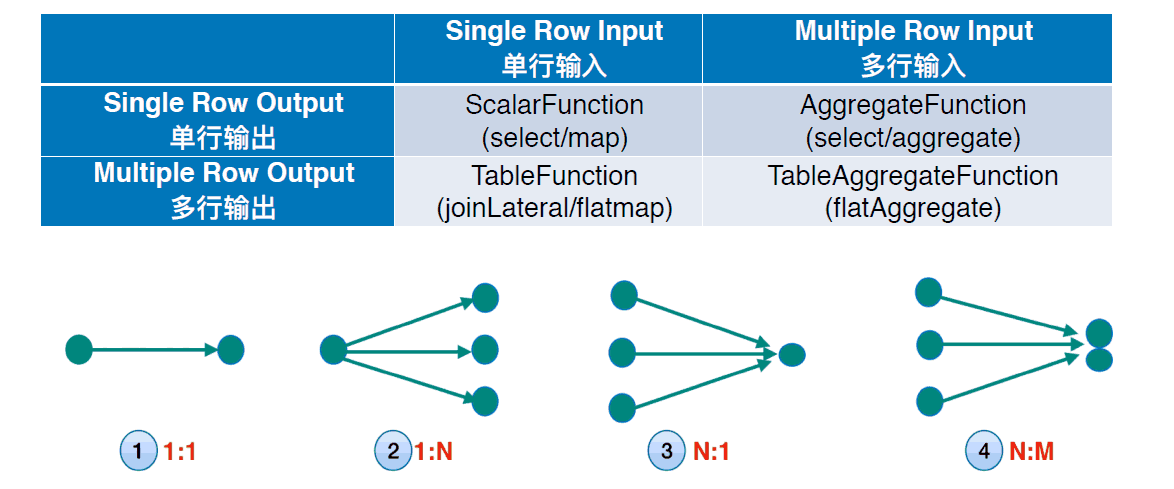 | | Single Row Input 单行输入 | Multiple Row Input 多行输入 |
|---|---|---|
| Single Row Output 单行输出 | ScalarFunction (select/map) | AggregateFunction (select/aggregate) |
| Multiple Row Output 多行输出 | TableFunction (joinLateral/flatmap) | TableAggregateFunction (flatAggregate) |

1 1:1

2 1:N

3 N:1

4 N:M